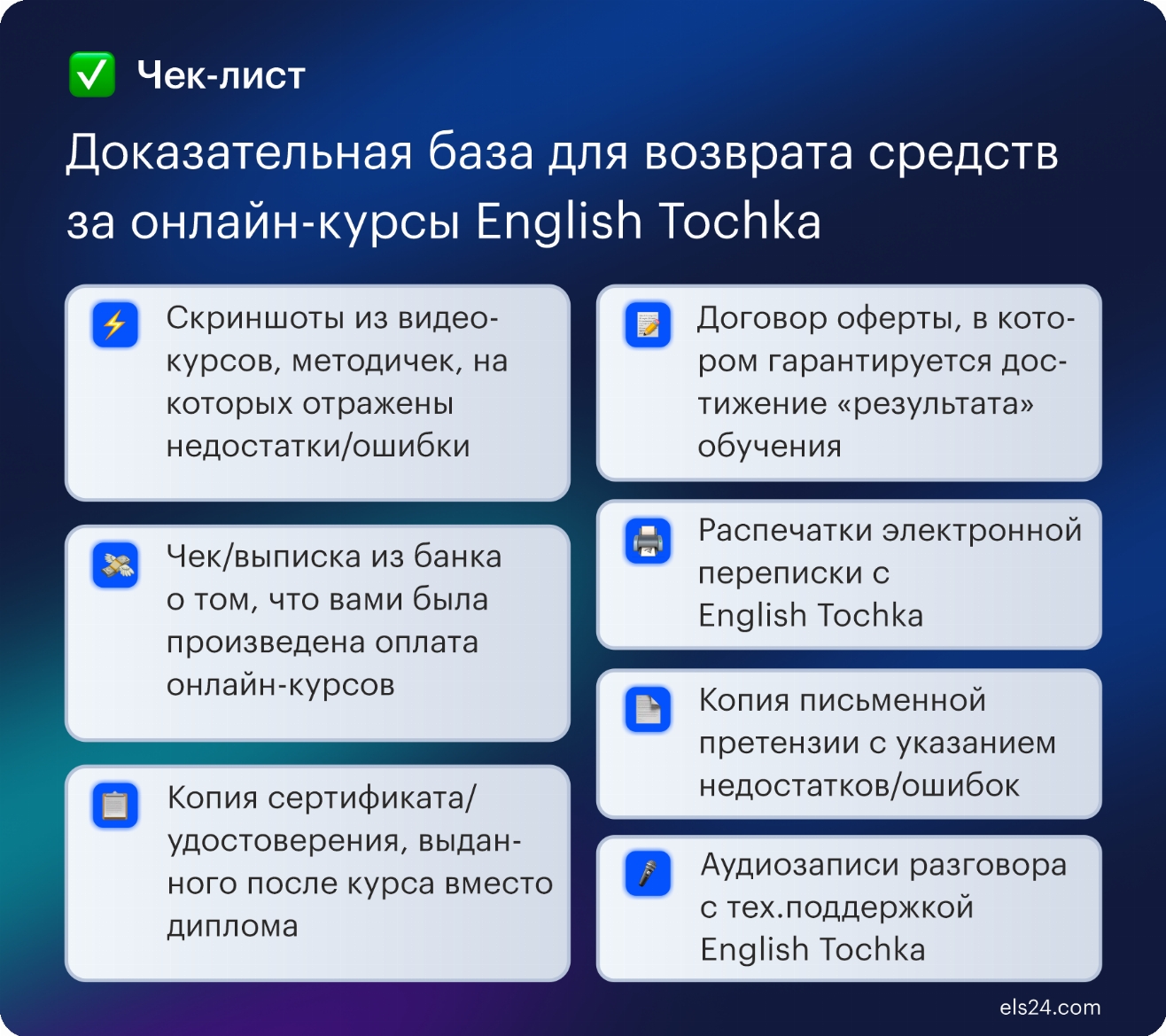 Чек-лист

Доказательная база для возврата средств за онлайн-курсы English Tochka

Скриншоты из видеокурсов, методичек, на которых отражены недостатки/ошибки

Чек/выписка из банка о том, что вами была произведена оплата онлайн-курсов

Копия сертификата/удостоверения, выданного после курса вместо диплома

Договор оферты, в котором гарантируется достижение «результата» обучения

Распечатки электронной переписки с English Tochka

Копия письменной претензии с указанием недостатков/ошибок

Аудиозаписи разговора с тех.поддержкой English Tochka

els24.com